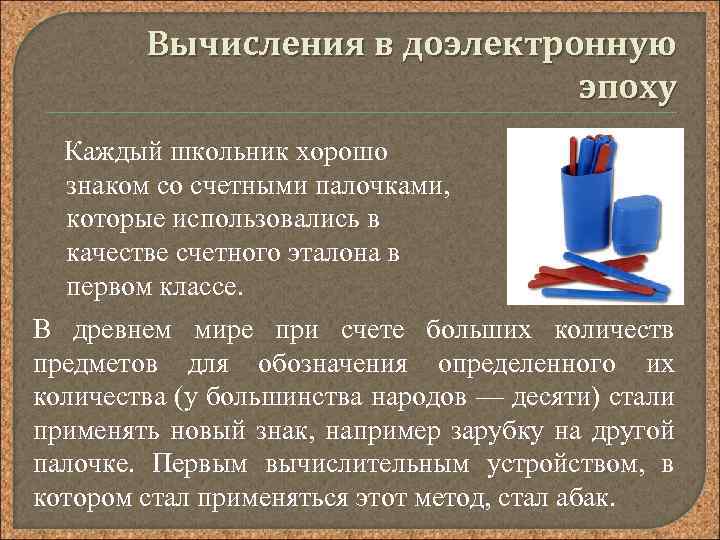 Вычисления в доэлектронную эпоху

Каждый школьник хорошо знаком со счетными палочками, которые использовались в качестве счетного эталона в первом классе.

В древнем мире при счете больших количеств предметов для обозначения определенного их количества (у большинства народов — десяти) стали применять новый знак, например зарубку на другой палочке. Первым вычислительным устройством, в котором стал применяться этот метод, стал абак.